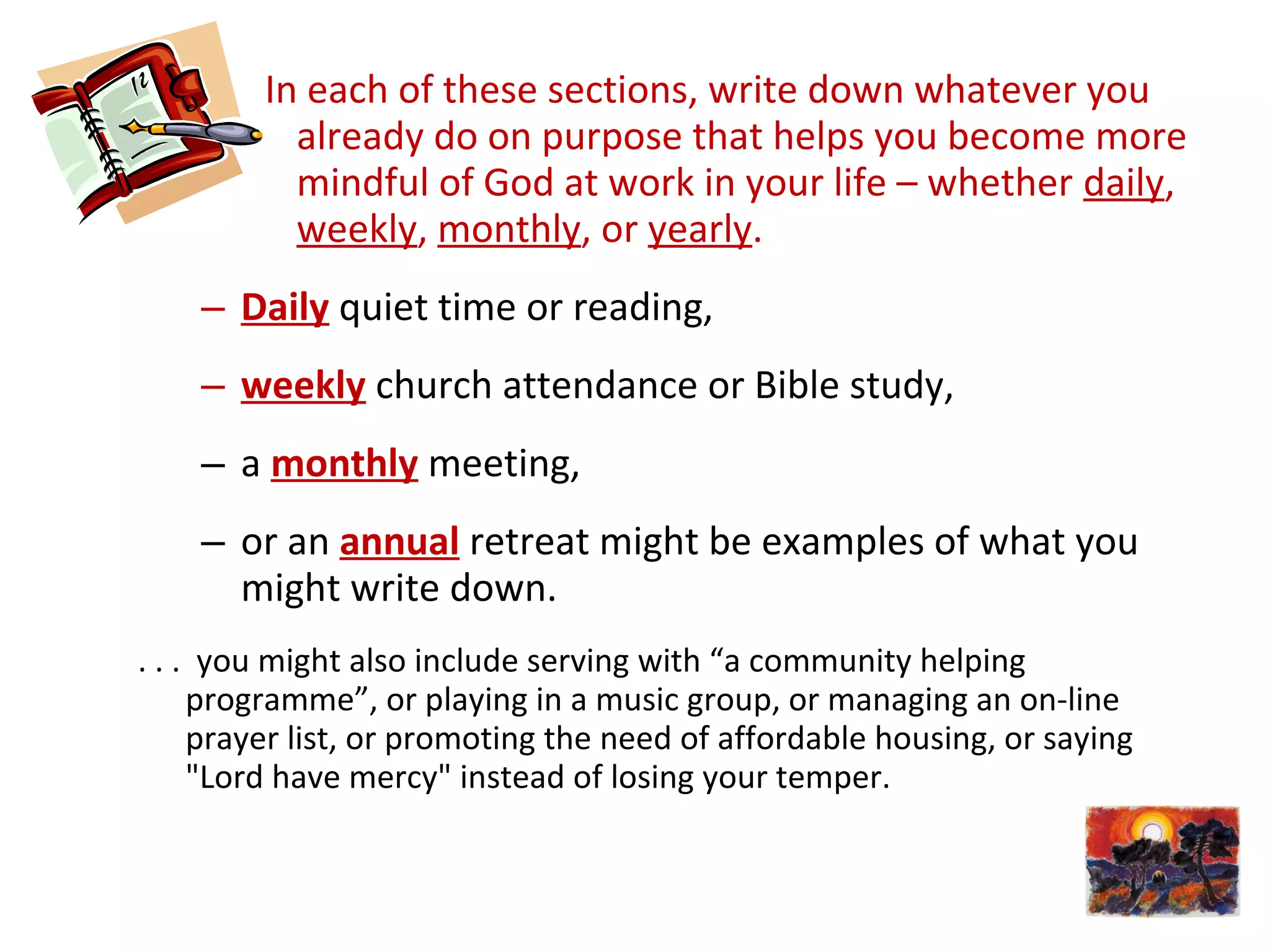 12

In each of these sections, write down whatever you already do on purpose that helps you become more mindful of God at work in your life – whether daily, weekly, monthly, or yearly.

– Daily quiet time or reading,

– weekly church attendance or Bible study,

– a monthly meeting,

– or an annual retreat might be examples of what you might write down.

. . . you might also include serving with “a community helping programme”, or playing in a music group, or managing an on-line prayer list, or promoting the need of affordable housing, or saying "Lord have mercy" instead of losing your temper.